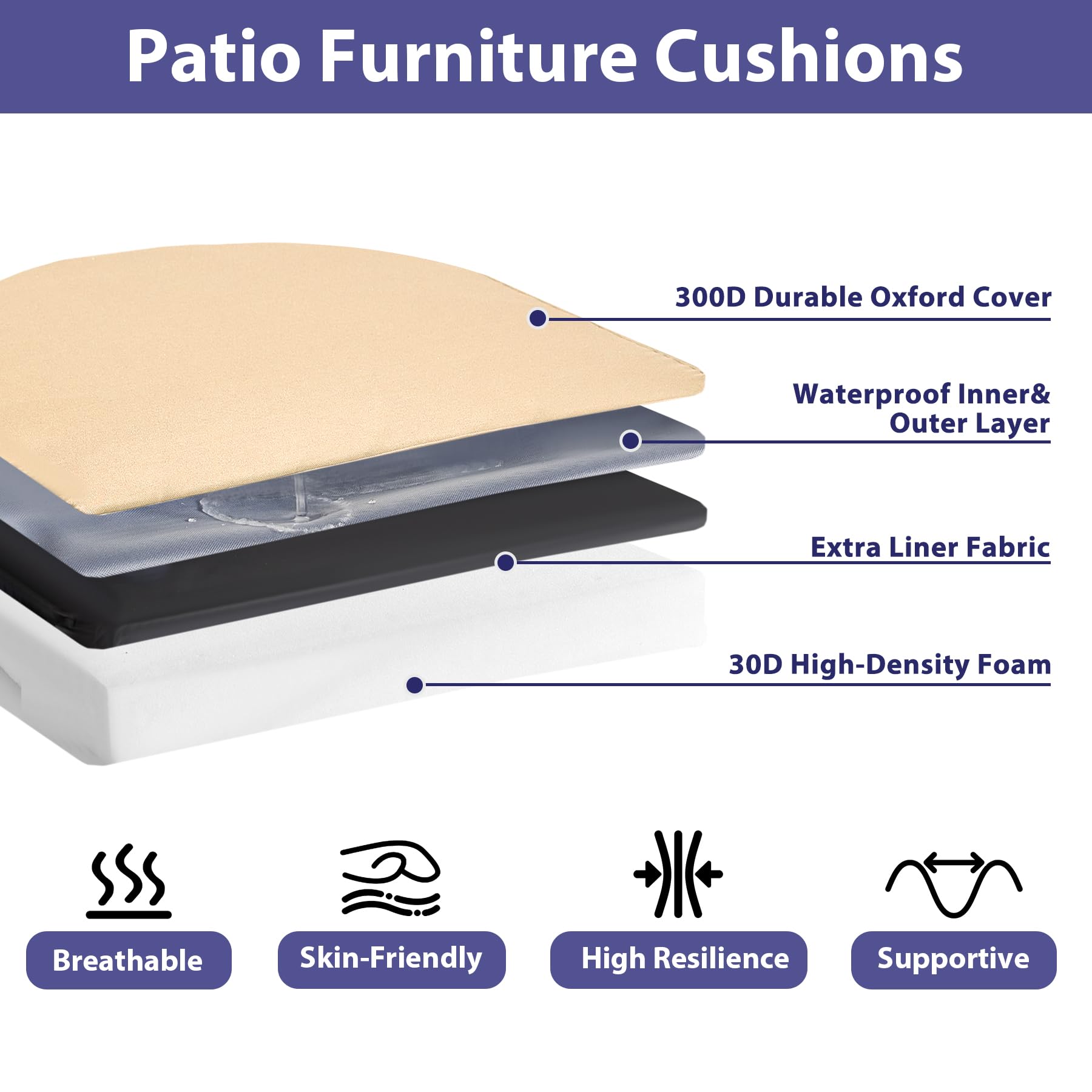 Patio Furniture Cushions

300D Durable Oxford Cover

Waterproof Inner& Outer Layer

Extra Liner Fabric

30D High-Density Foam

Breathable

Skin-Friendly

High Resilience

Supportive